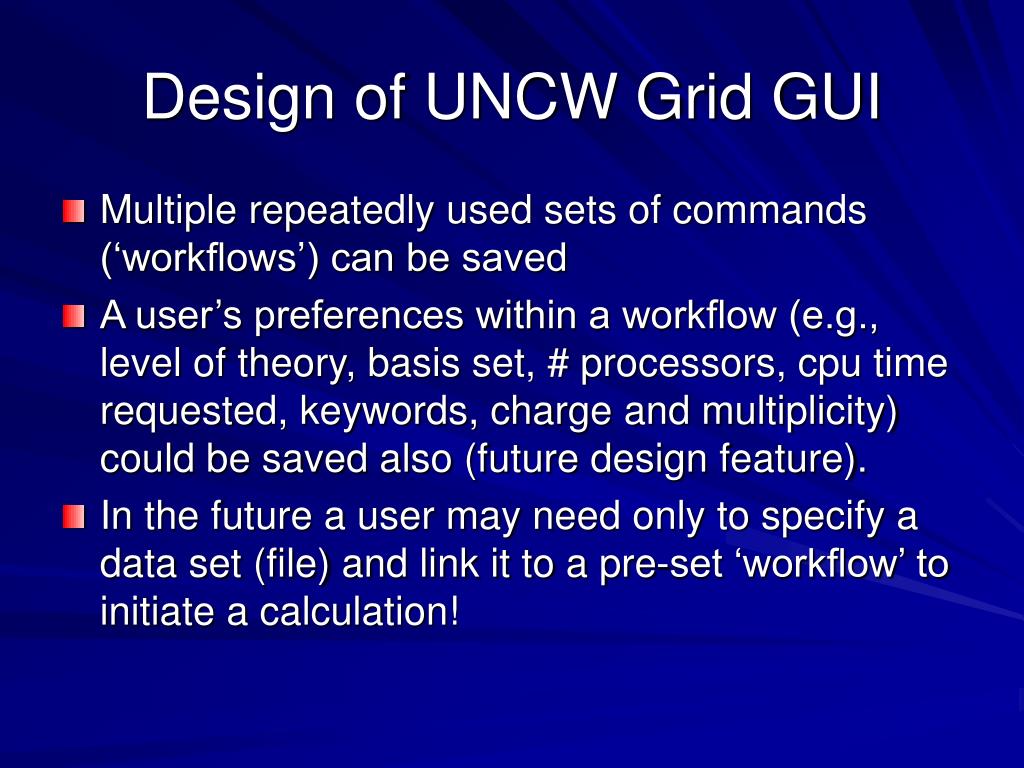 Design of UNCW Grid GUI

Multiple repeatedly used sets of commands (‘workflows’) can be saved

A user’s preferences within a workflow (e.g., level of theory, basis set, # processors, cpu time requested, keywords, charge and multiplicity) could be saved also (future design feature).

In the future a user may need only to specify a data set (file) and link it to a pre-set ‘workflow’ to initiate a calculation!